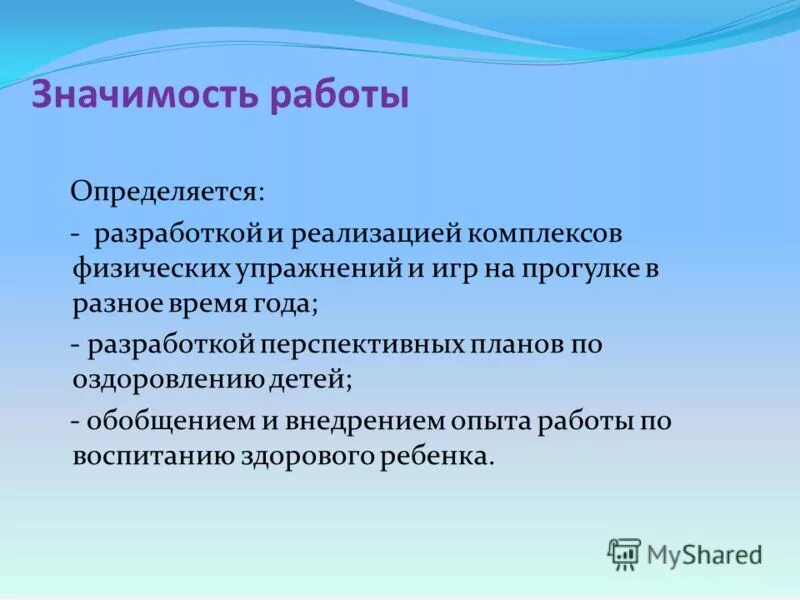 Значимость работы

Определяется:

- разработкой и реализацией комплексов физических упражнений и игр на прогулке в разное время года;

- разработкой перспективных планов по оздоровлению детей;

- обобщением и внедрением опыта работы по воспитанию здорового ребенка.

MyShared